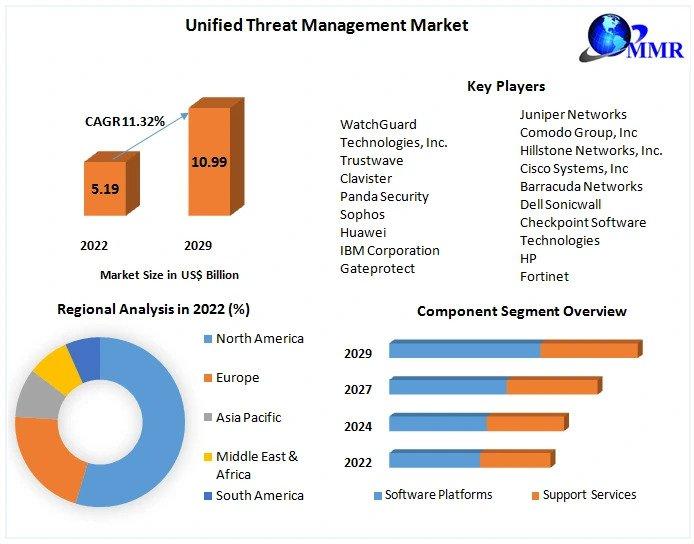 Unified Threat Management Market

MMR

CAGR 11.32%

5.19

10.99

2022

2029

Market Size in US$ Billion

Key Players

WatchGuard Technologies, Inc.
Trustwave
Clavister
Panda Security
Sophos
Huawei
IBM Corporation
Gateprotect

Juniper Networks
Comodo Group, Inc
Hillstone Networks, Inc.
Cisco Systems, Inc
Barracuda Networks
Dell Sonicwall
Checkpoint Software Technologies
HP
Fortinet

Regional Analysis in 2022 (%)

North America
Europe
Asia Pacific
Middle East & Africa
South America

Component Segment Overview

2029
2027
2024
2022

Software Platforms
Support Services